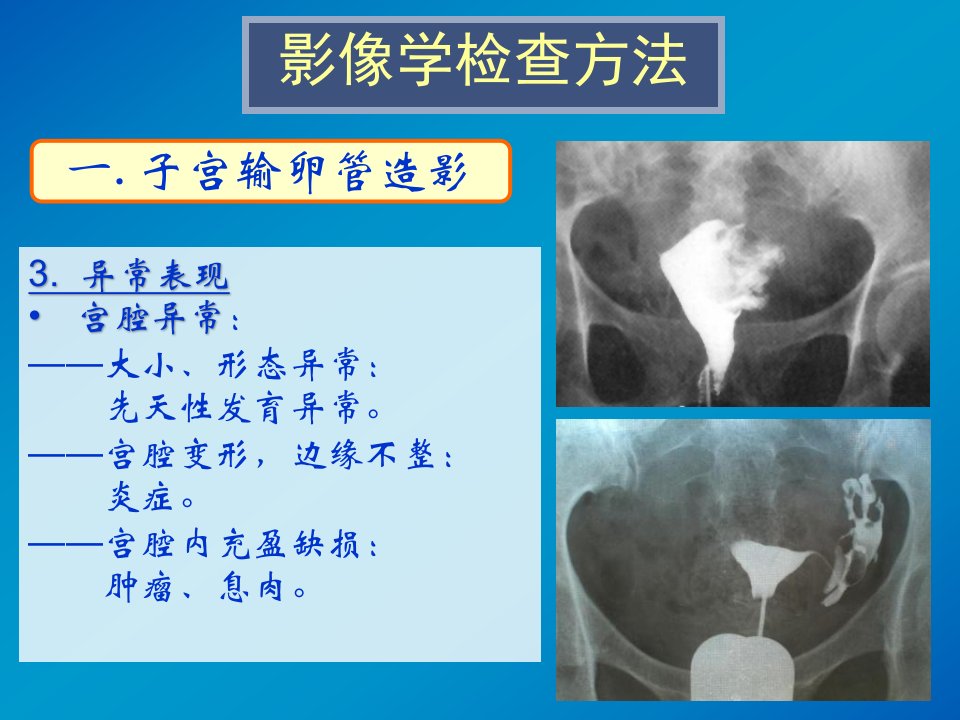 影像学检查方法

一. 子宫输卵管造影

3. 异常表现
• 宫腔异常：
——大小、形态异常：
先天性发育异常。
——宫腔变形，边缘不整：
炎症。
——宫腔内充盈缺损：
肿瘤、息肉。